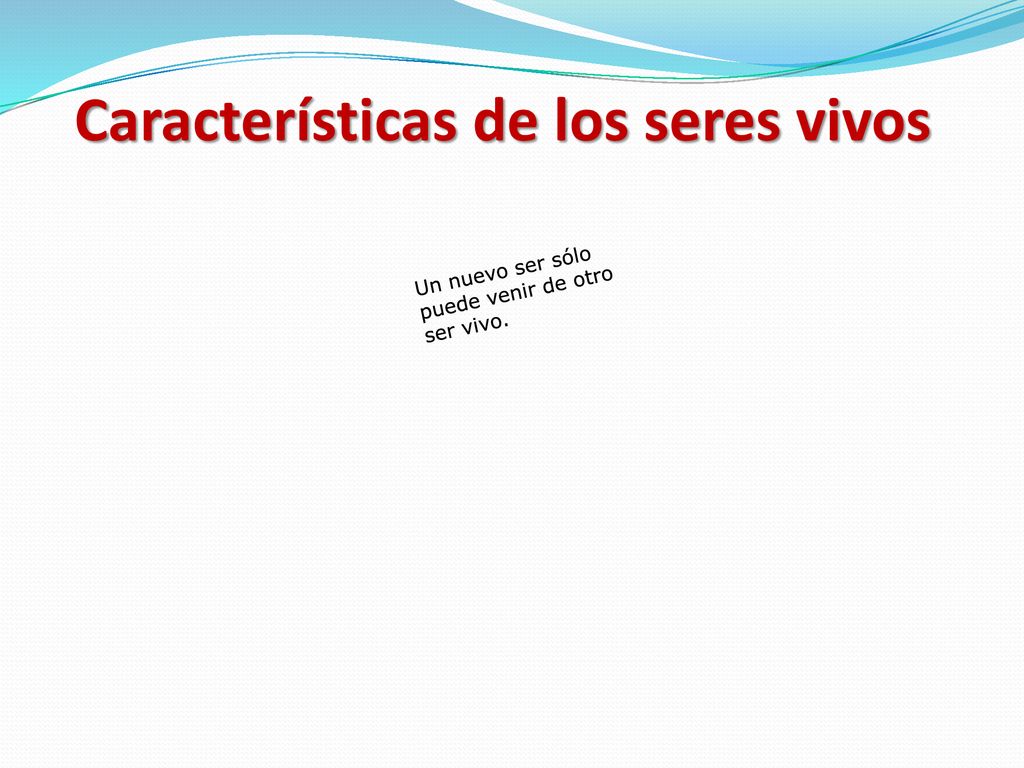 Características de los seres vivos

Un nuevo ser sólo puede venir de otro ser vivo.